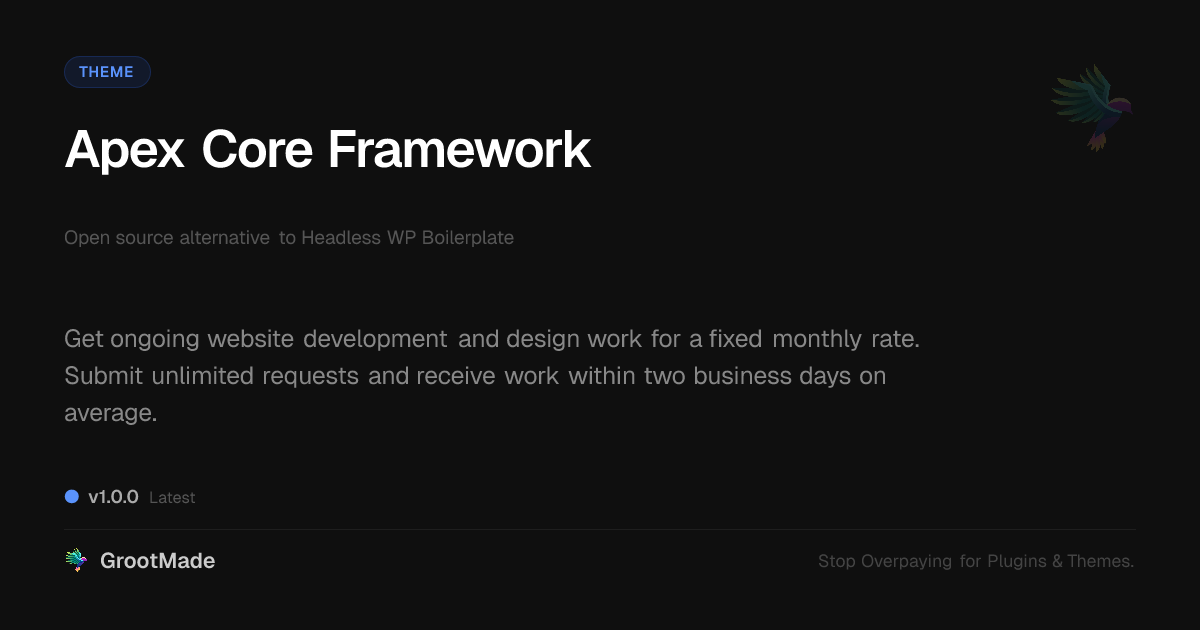 THEME

Apex Core Framework

Open source alternative to Headless WP Boilerplate

Get ongoing website development and design work for a fixed monthly rate. Submit unlimited requests and receive work within two business days on average.

v1.0.0 Latest

GrootMade

Stop Overpaying for Plugins & Themes.